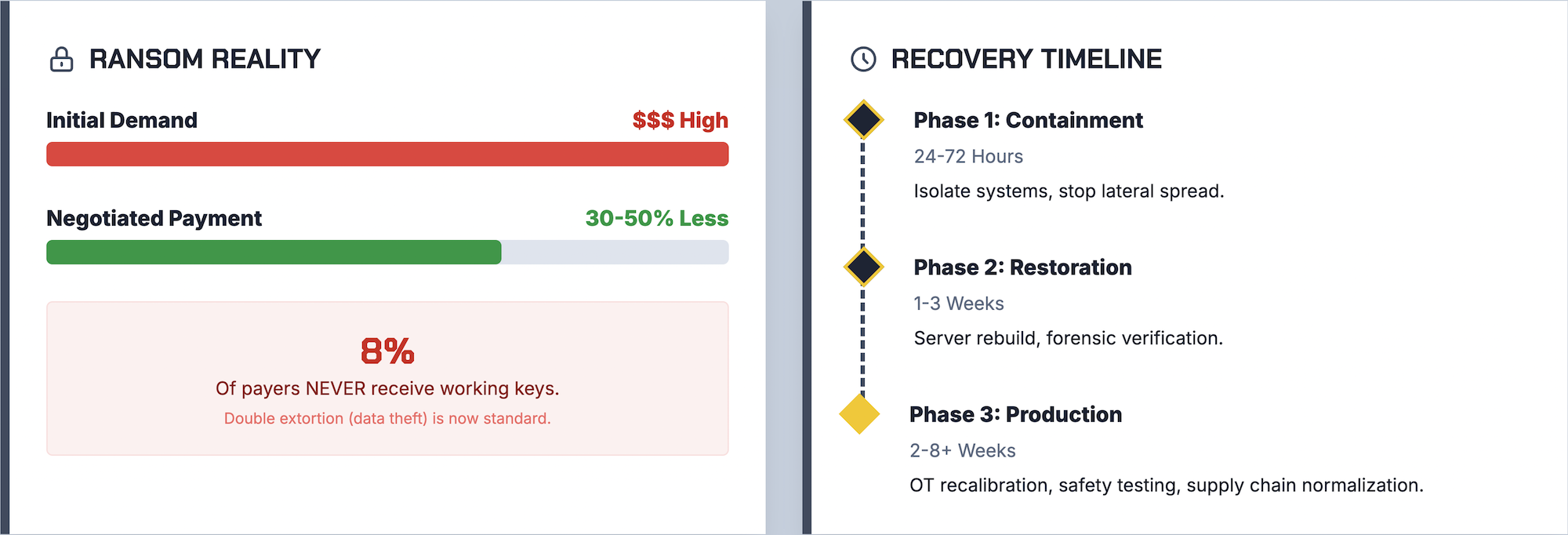 RANSOM REALITY

Initial Demand $$$ High

Negotiated Payment 30-50% Less

8%

Of payers NEVER receive working keys.

Double extortion (data theft) is now standard.

RECOVERY TIMELINE

Phase 1: Containment

24-72 Hours

Isolate systems, stop lateral spread.

Phase 2: Restoration

1-3 Weeks

Server rebuild, forensic verification.

Phase 3: Production

2-8+ Weeks

OT recalibration, safety testing, supply chain normalization.